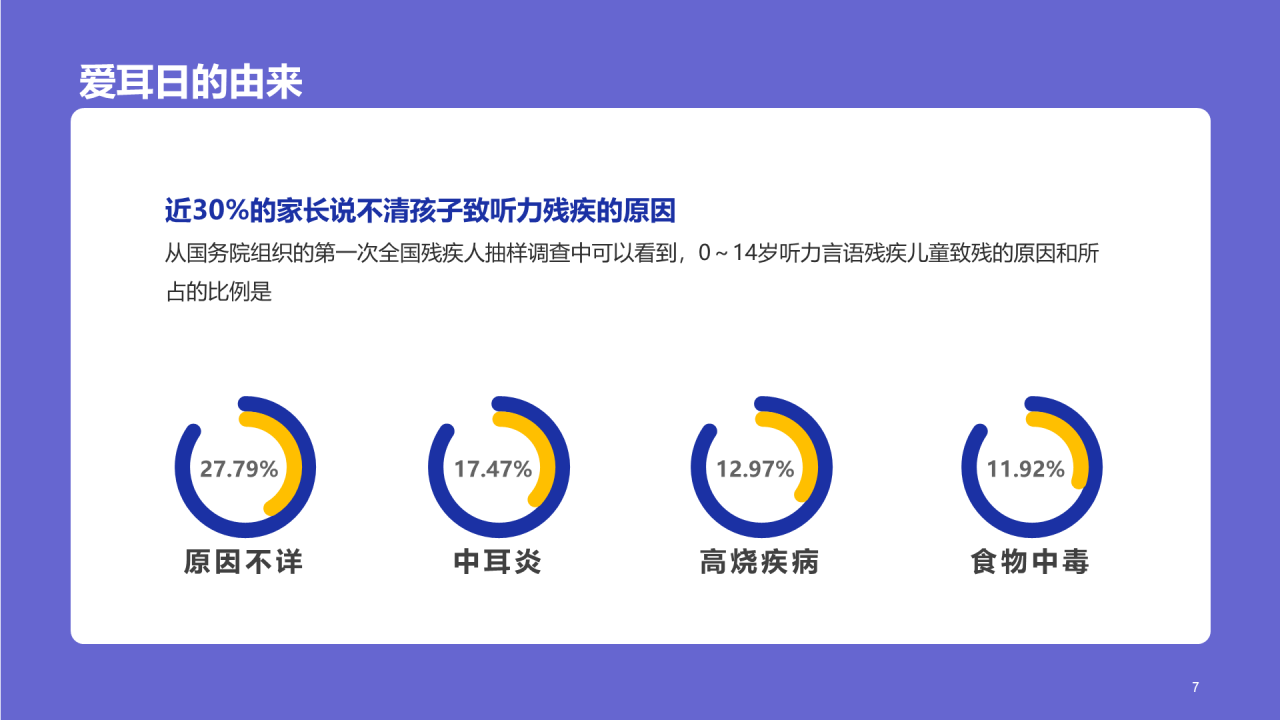 爱耳日的由来

近30%的家长说不清孩子致听力残疾的原因

从国务院组织的第一次全国残疾人抽样调查中可以看到，0～14岁听力言语残疾儿童致残的原因和所占的比例是

27.79%

原因不详

17.47%

中耳炎

12.97%

高烧疾病

11.92%

食物中毒

7